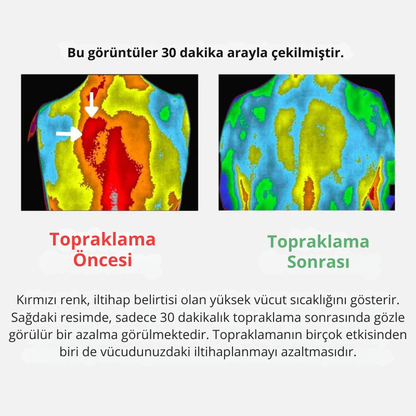 Bu görüntüler 30 dakika arayla çekilmiştir.

Topraklama Öncesi

Topraklama Sonrası

Kırmızı renk, iltihap belirtisi olan yüksek vücut sıcaklığını gösterir. Sağdaki resimde, sadece 30 dakikalık topraklama sonrasında gözle görülür bir azalma görülmektedir. Topraklamanın birçok etkisinden biri de vücudunuzdaki iltihaplanmayı azaltmasıdır.